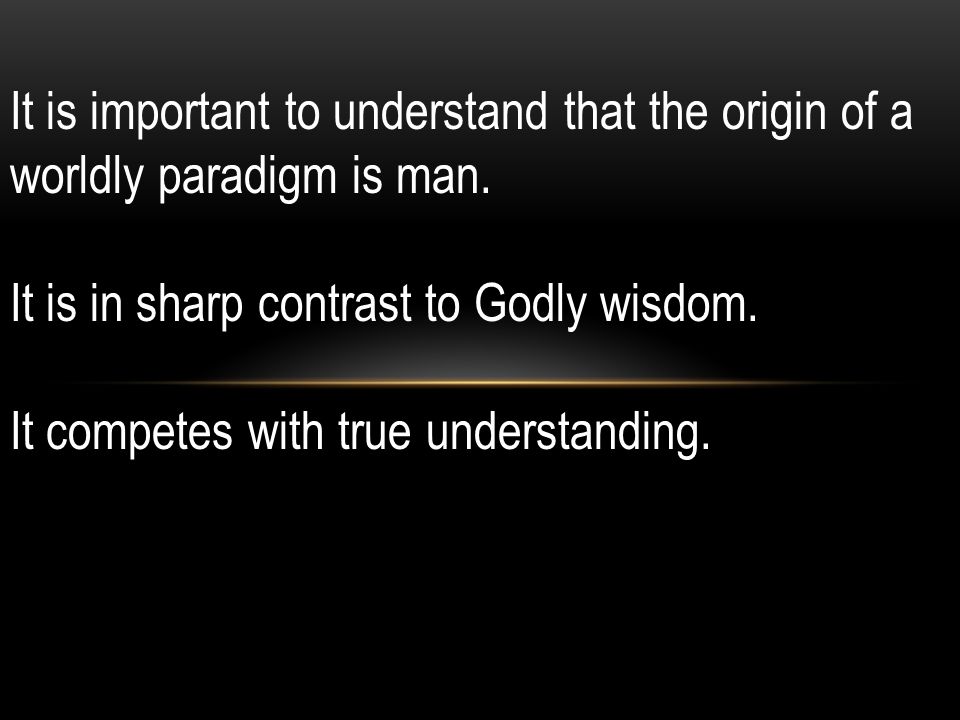 It is important to understand that the origin of a worldly paradigm is man.

It is in sharp contrast to Godly wisdom.

It competes with true understanding.